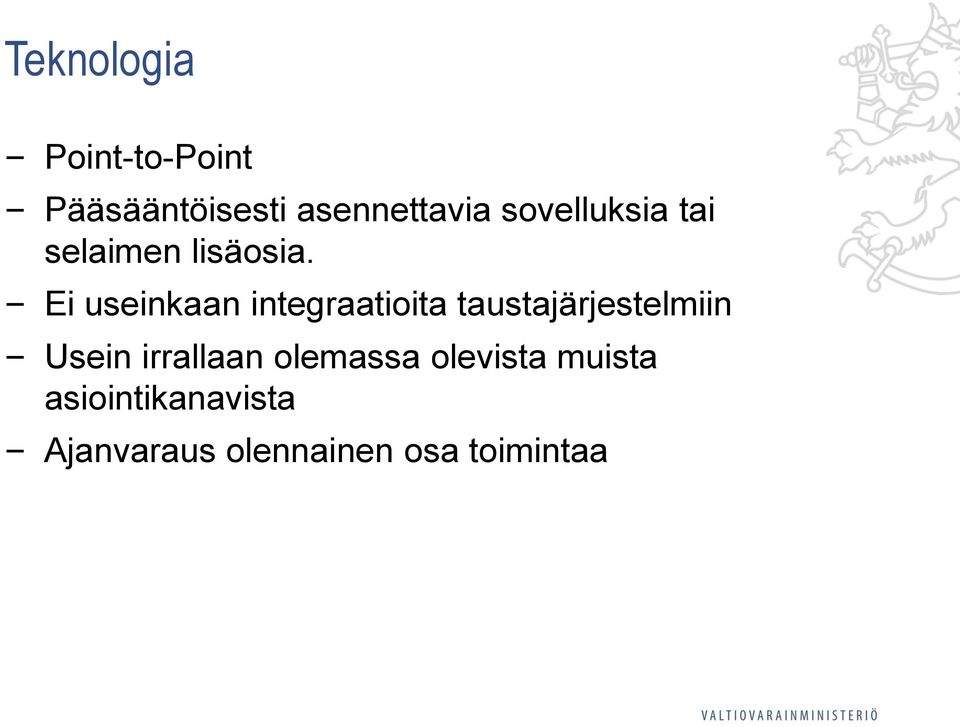 Teknologia

− Point-to-Point

− Pääsääntöisesti asennettavia sovelluksia tai selaimen lisäosia.

− Ei useinkaan integraatioita taustajärjestelmiin

− Usein irrallaan olemassa olevista muista asiointikanavista

− Ajanvaraus olennainen osa toimintaa

VALTIOVARAINMINISTERIÖ